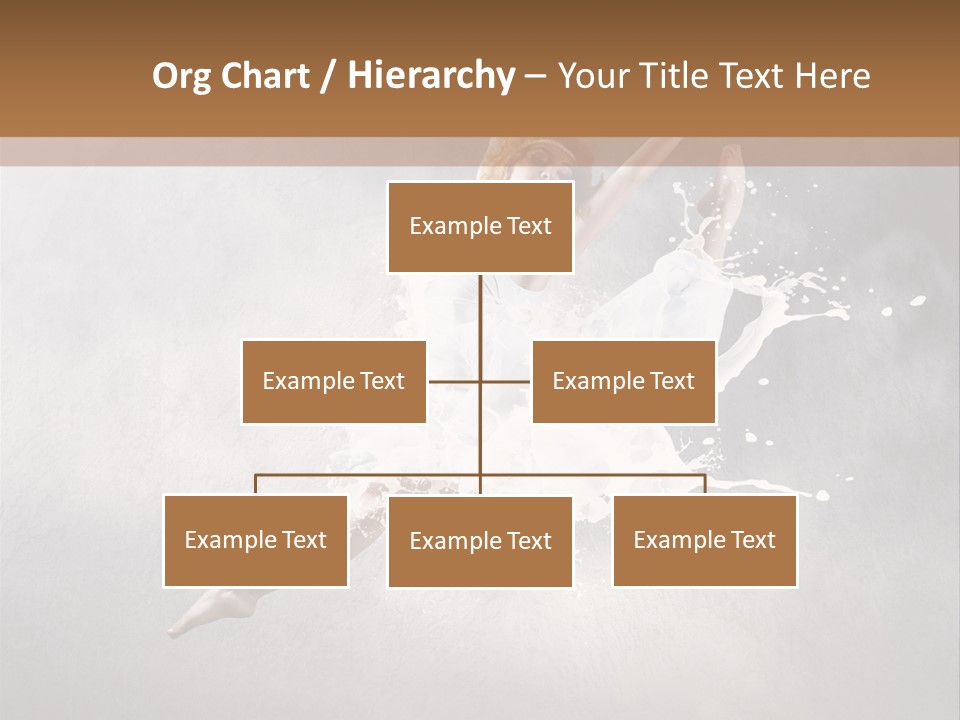 Org Chart / Hierarchy – Your Title Text Here

Example Text

Example Text

Example Text

Example Text

Example Text

Example Text